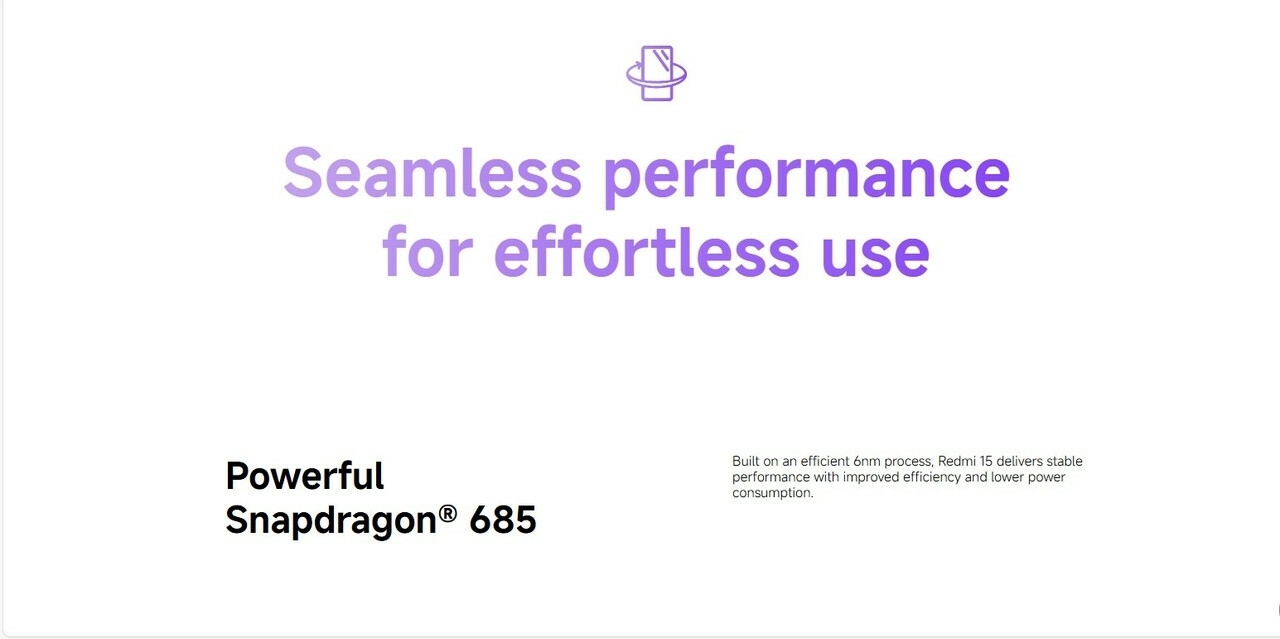 Seamless performance for effortless use

Powerful Snapdragon® 685

Built on an efficient 6nm process, Redmi 15 delivers stable performance with improved efficiency and lower power consumption.